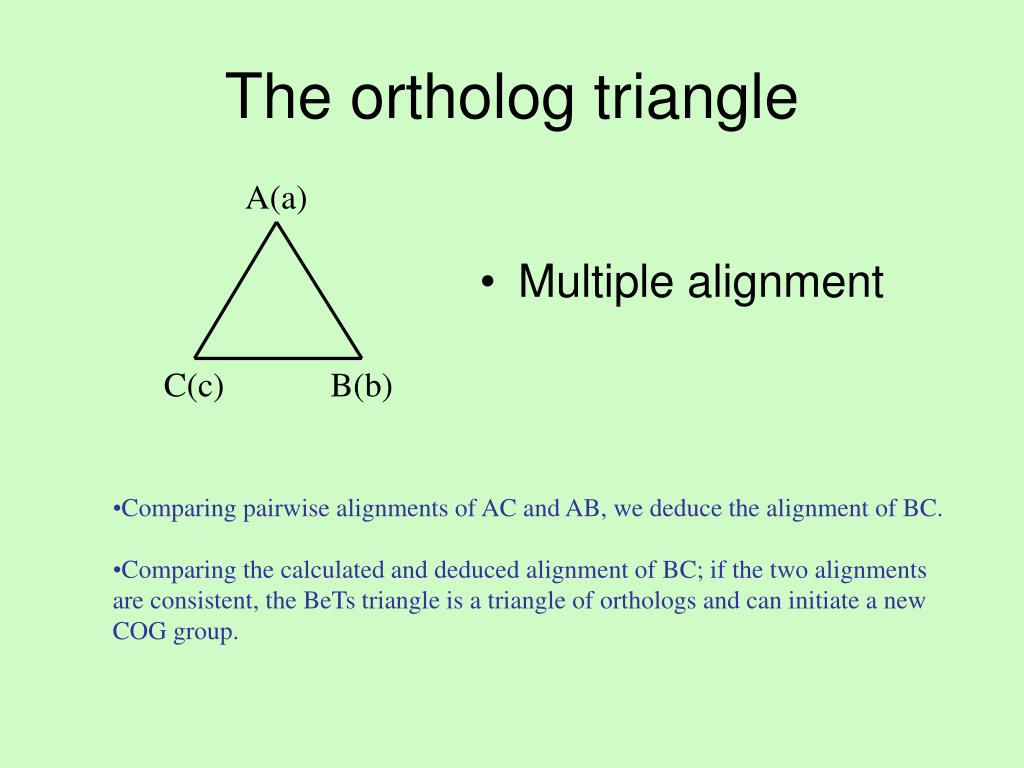 The ortholog triangle

A(a)

C(c)

B(b)

• Multiple alignment

•Comparing pairwise alignments of AC and AB, we deduce the alignment of BC.

•Comparing the calculated and deduced alignment of BC; if the two alignments are consistent, the BeTs triangle is a triangle of orthologs and can initiate a new COG group.